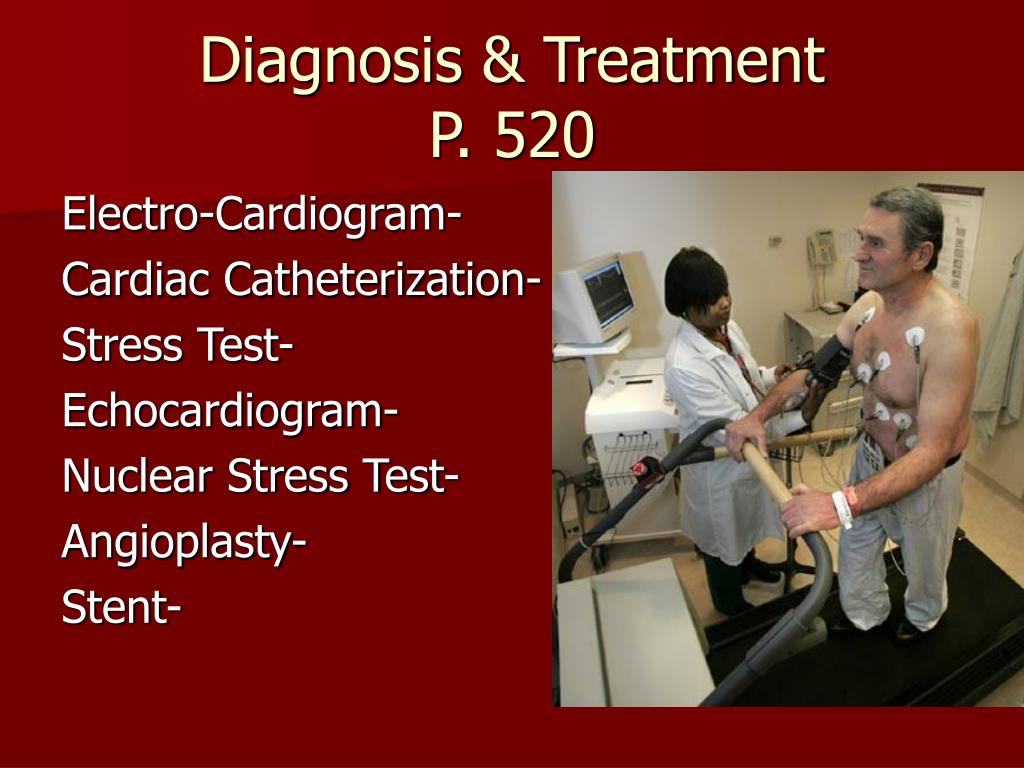 Diagnosis & Treatment
P. 520

Electro-Cardiogram-
Cardiac Catheterization-
Stress Test-
Echocardiogram-
Nuclear Stress Test-
Angioplasty-
Stent-